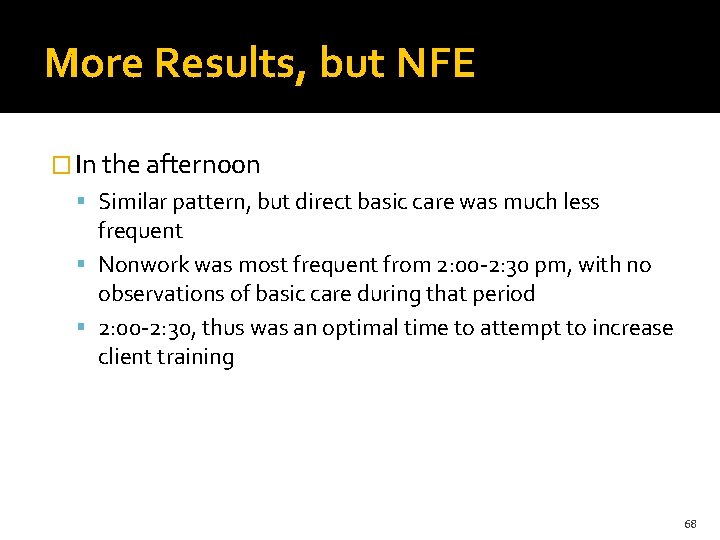 More Results, but NFE

In the afternoon

Similar pattern, but direct basic care was much less frequent

Nonwork was most frequent from 2:00-2:30 pm, with no observations of basic care during that period

2:00-2:30, thus was an optimal time to attempt to increase client training

68